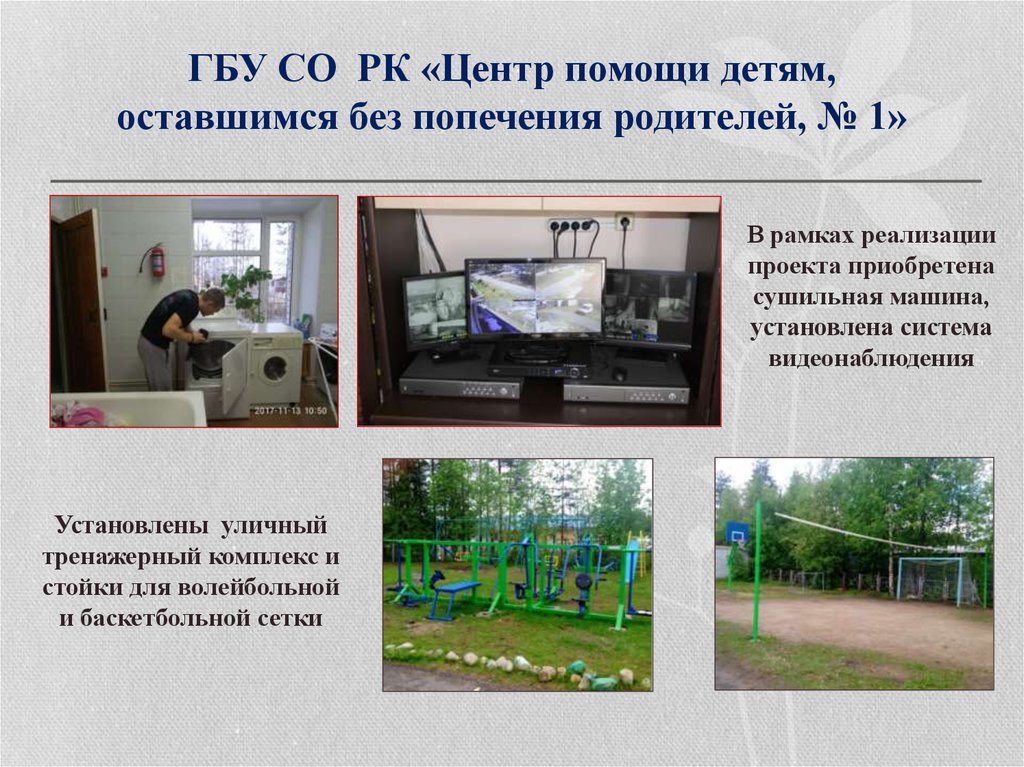 ГБУ СО РК «Центр помощи детям, оставшимся без попечения родителей, № 1»

2017-11-13 10:50

В рамках реализации проекта приобретена сушильная машина, установлена система видеонаблюдения

Установлены уличный тренажерный комплекс и стойки для волейбольной и баскетбольной сетки